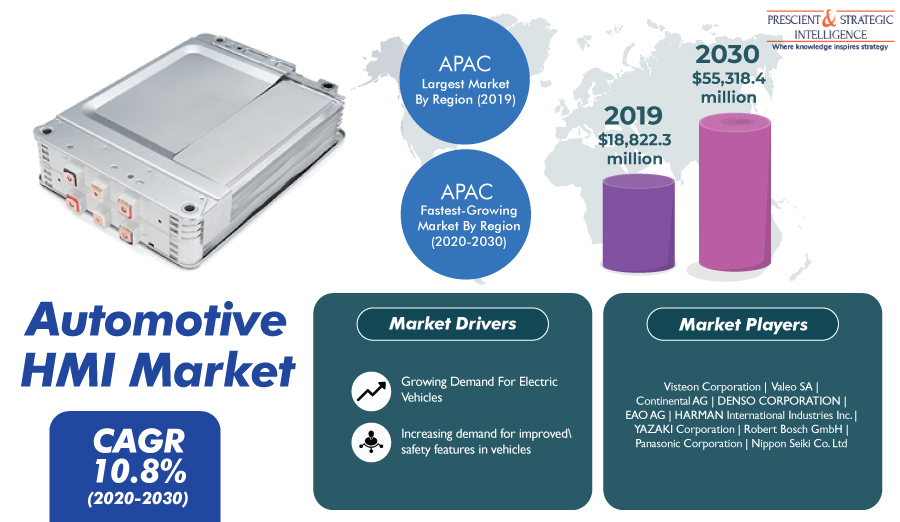 PRESCIENT & STRATEGIC INTELLIGENCE
Where knowledge inspires strategy

APAC
Largest Market By Region (2019)

APAC
Fastest-Growing Market By Region (2020-2030)

2019
$18,822.3 million

2030
$55,318.4 million

Automotive HMI Market

CAGR
10.8%
(2020-2030)

Market Drivers

Growing Demand For Electric Vehicles

Increasing demand for improved\ safety features in vehicles

Market Players

Visteon Corporation | Valeo SA | Continental AG | DENSO CORPORATION | EAO AG | HARMAN International Industries Inc. | YAZAKI Corporation | Robert Bosch GmbH | Panasonic Corporation | Nippon Seiki Co. Ltd